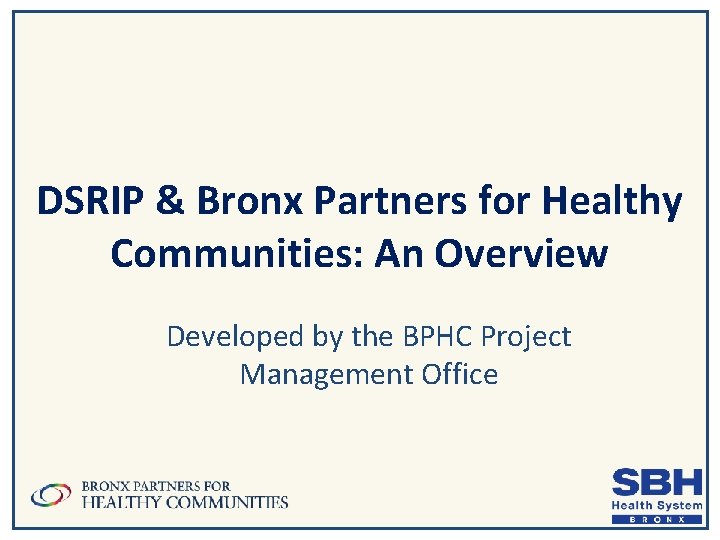 DSRIP & Bronx Partners for Healthy Communities: An Overview

Developed by the BPHC Project Management Office

BRONX PARTNERS FOR HEALTHY COMMUNITIES

SBH Health System BRONX